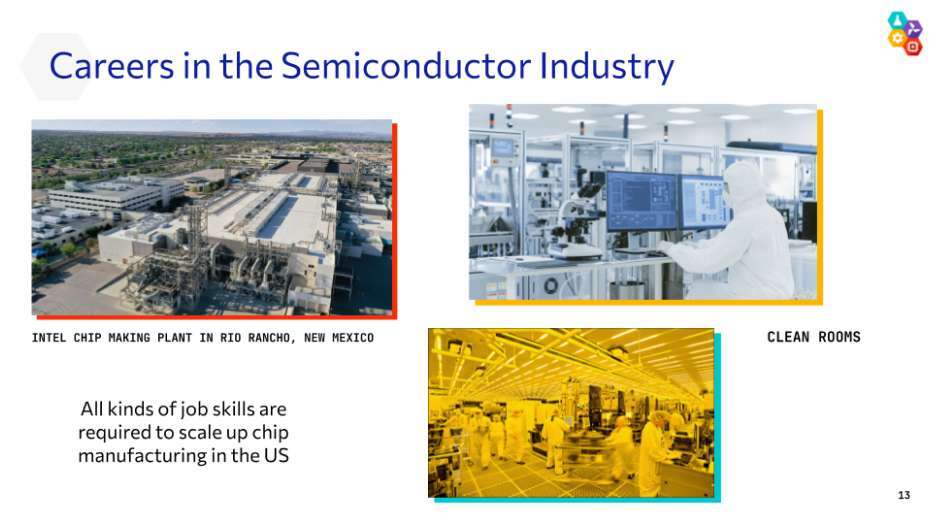 Careers in the Semiconductor Industry

INTEL CHIP MAKING PLANT IN RIO RANCHO, NEW MEXICO

CLEAN ROOMS

All kinds of job skills are required to scale up chip manufacturing in the US

13